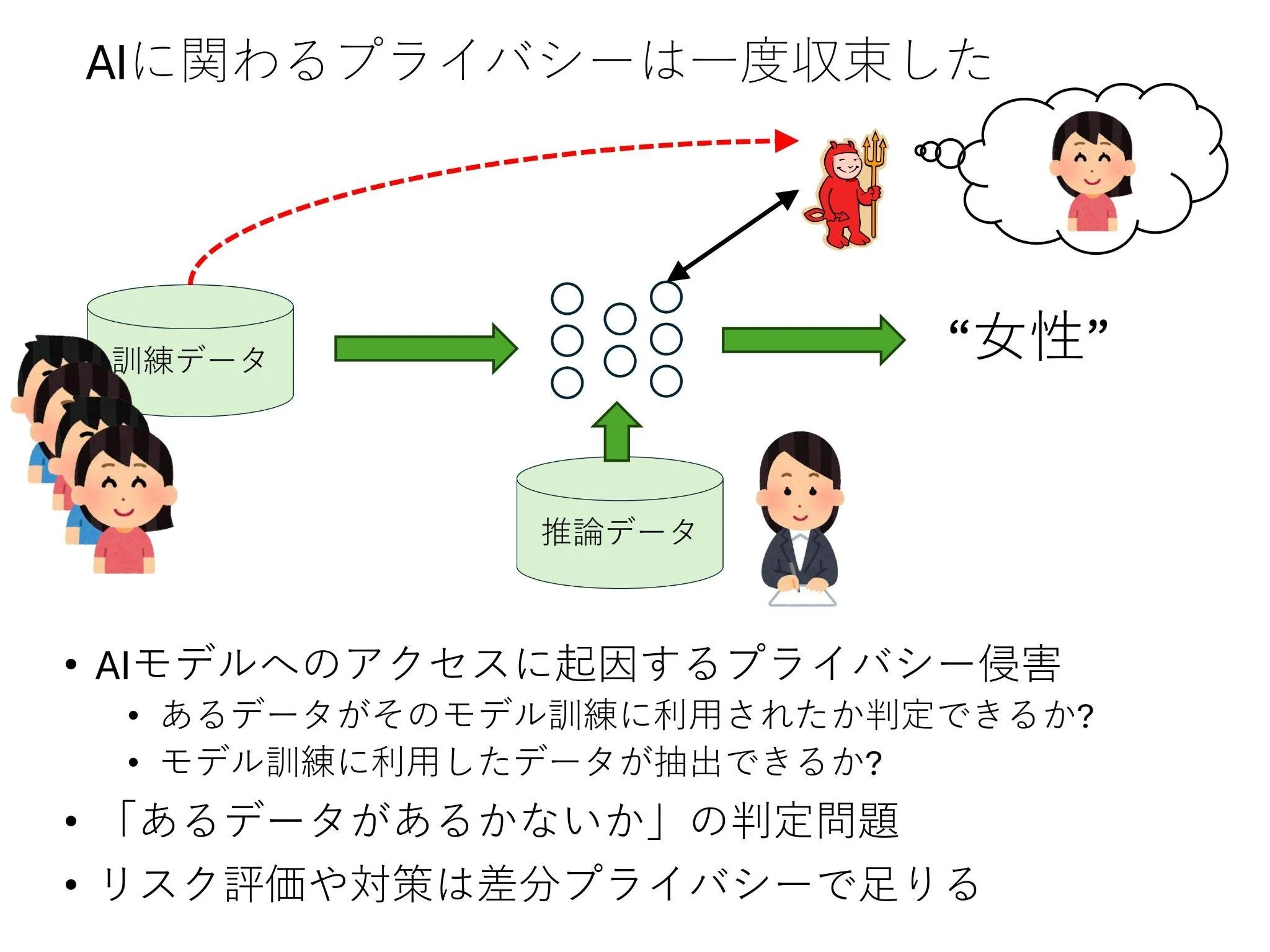 AIに関わるプライバシーは一度収束した

訓練データ

“女性”

推論データ

• AIモデルへのアクセスに起因するプライバシー侵害
  • あるデータがそのモデル訓練に利用されたか判定できるか?
  • モデル訓練に利用したデータが抽出できるか?
• 「あるデータがあるかないか」の判定問題
• リスク評価や対策は差分プライバシーで足りる